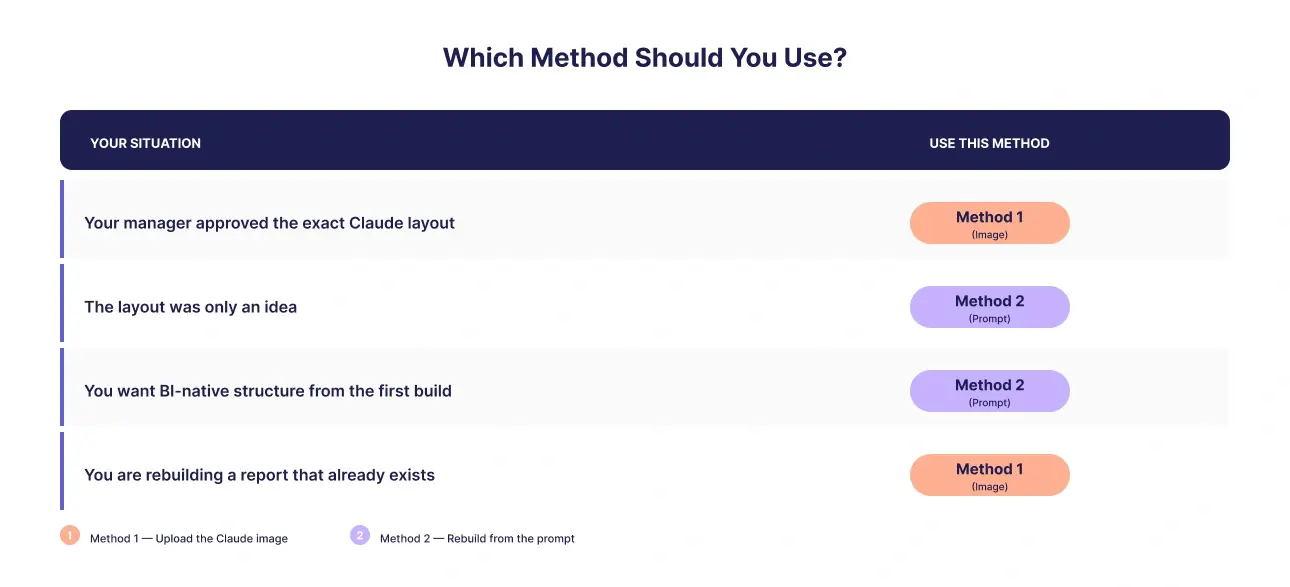 Which Method Should You Use?

| YOUR SITUATION | USE THIS METHOD |
|---|---|
| Your manager approved the exact Claude layout | Method 1 (Image) |
| The layout was only an idea | Method 2 (Prompt) |
| You want BI-native structure from the first build | Method 2 (Prompt) |
| You are rebuilding a report that already exists | Method 1 (Image) |

1 Method 1 — Upload the Claude image

2 Method 2 — Rebuild from the prompt